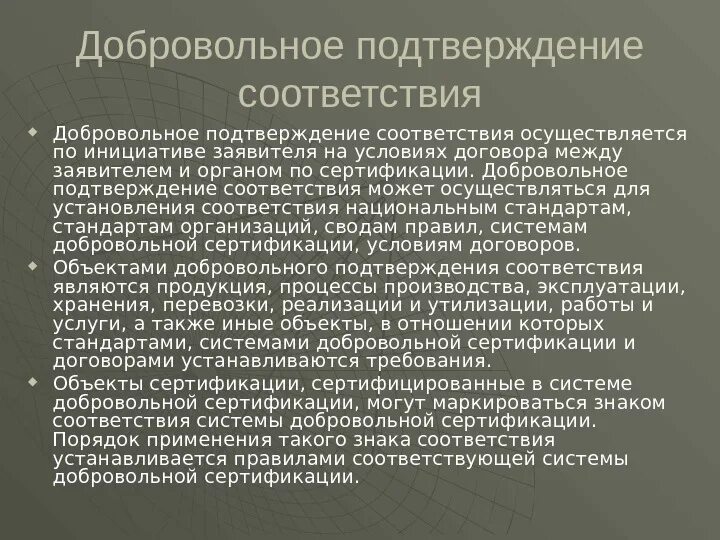 Добровольное подтверждение соответствия

Добровольное подтверждение соответствия осуществляется по инициативе заявителя на условиях договора между заявителем и органом по сертификации. Добровольное подтверждение соответствия может осуществляться для установления соответствия национальным стандартам, стандартам организаций, сводам правил, системам добровольной сертификации, условиям договоров.

Объектами добровольного подтверждения соответствия являются продукция, процессы производства, эксплуатации, хранения, перевозки, реализации и утилизации, работы и услуги, а также иные объекты, в отношении которых стандартами, системами добровольной сертификации и договорами устанавливаются требования.

Объекты сертификации, сертифицированные в системе добровольной сертификации, могут маркироваться знаком соответствия системы добровольной сертификации. Порядок применения такого знака соответствия устанавливается правилами соответствующей системы добровольной сертификации.